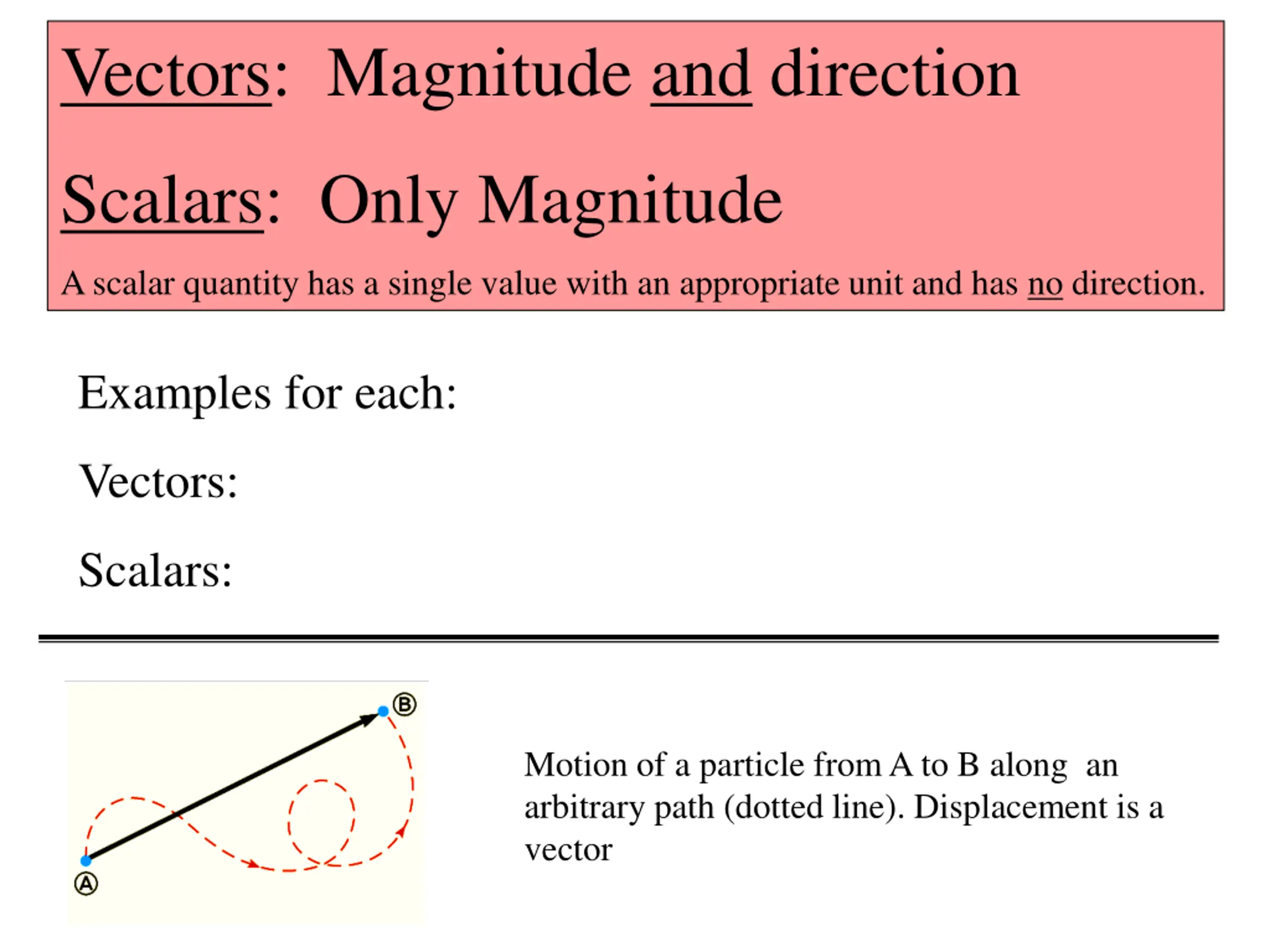 Vectors: Magnitude and direction

Scalars: Only Magnitude

A scalar quantity has a single value with an appropriate unit and has no direction.

Examples for each:

Vectors:

Scalars:

B

A

Motion of a particle from A to B along an arbitrary path (dotted line). Displacement is a vector